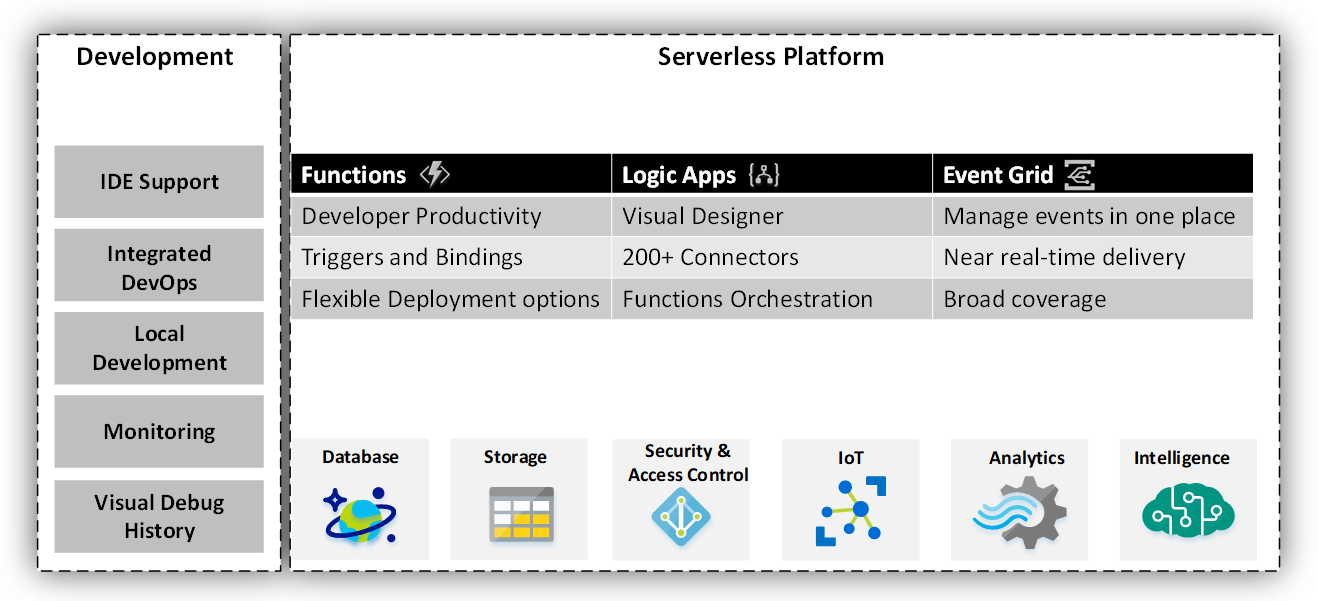 Development

IDE Support

Integrated DevOps

Local Development

Monitoring

Visual Debug History

Serverless Platform

| Functions | Logic Apps | Event Grid |
|---|---|---|
| Developer Productivity | Visual Designer | Manage events in one place |
| Triggers and Bindings | 200+ Connectors | Near real-time delivery |
| Flexible Deployment options | Functions Orchestration | Broad coverage |

Database

Storage

Security & Access Control

IoT

Analytics

Intelligence